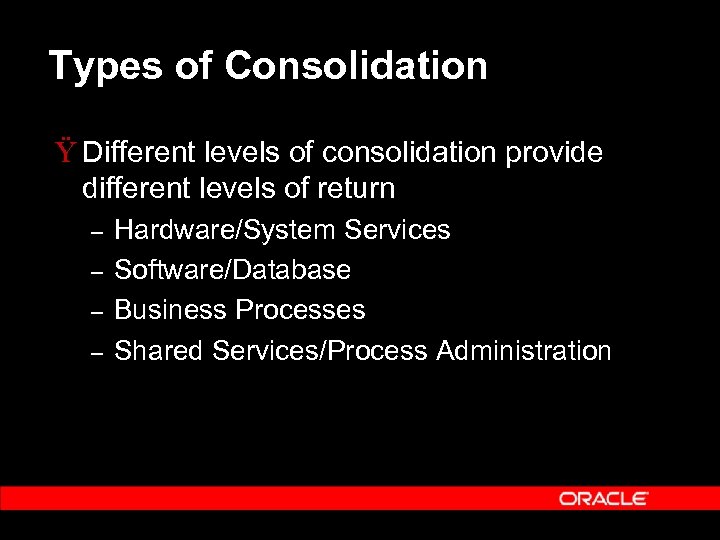 Types of Consolidation

Ÿ Different levels of consolidation provide different levels of return

– Hardware/System Services
– Software/Database
– Business Processes
– Shared Services/Process Administration

ORACLE